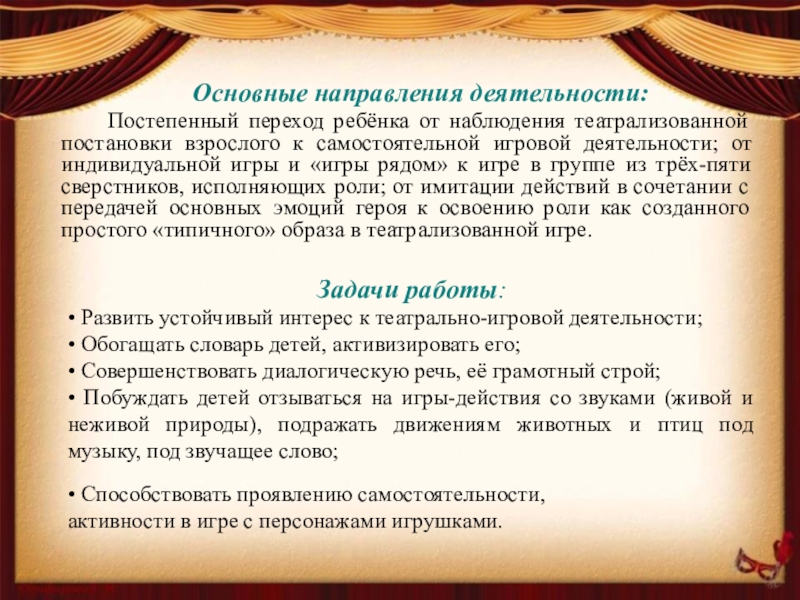 Основные направления деятельности:

Постепенный переход ребёнка от наблюдения театрализованной постановки взрослого к самостоятельной игровой деятельности; от индивидуальной игры и «игры рядом» к игре в группе из трёх-пяти сверстников, исполняющих роли; от имитации действий в сочетании с передачей основных эмоций героя к освоению роли как созданного простого «типичного» образа в театрализованной игре.

Задачи работы:

• Развить устойчивый интерес к театрально-игровой деятельности;
• Обогащать словарь детей, активизировать его;
• Совершенствовать диалогическую речь, её грамотный строй;
• Побуждать детей отзываться на игры-действия со звуками (живой и неживой природы), подражать движениям животных и птиц под музыку, под звучащее слово;

• Способствовать проявлению самостоятельности, активности в игре с персонажами игрушками.